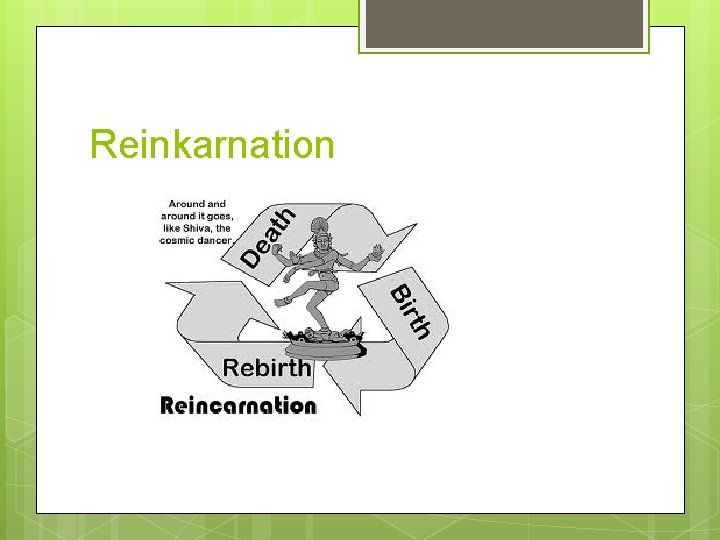 Reinkarnation

Around and around it goes, like Shiva, the cosmic dancer.

Death

Birth

Rebirth

Reincarnation